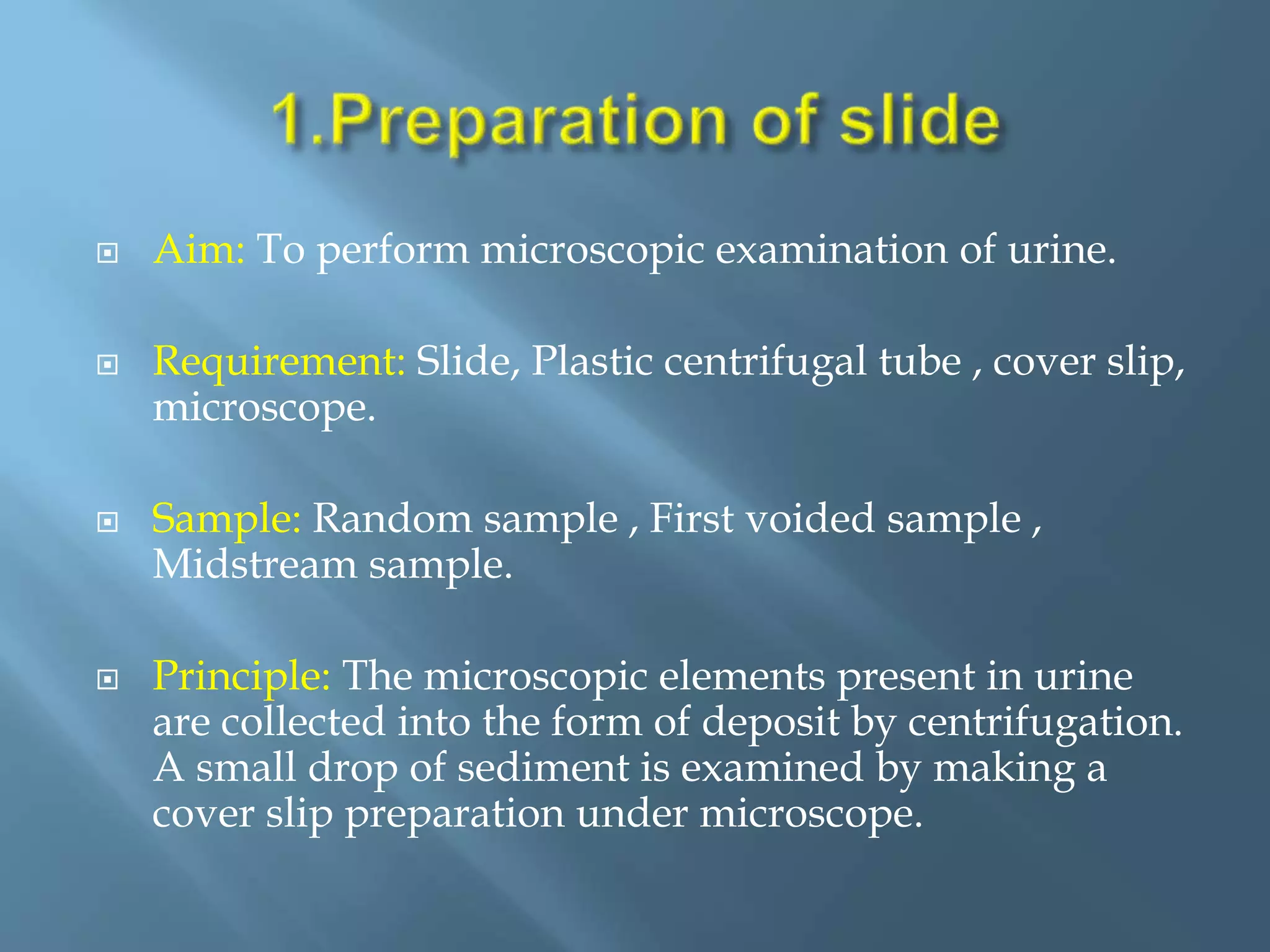 1.Preparation of slide

Aim: To perform microscopic examination of urine.

Requirement: Slide, Plastic centrifugal tube , cover slip, microscope.

Sample: Random sample , First voided sample , Midstream sample.

Principle: The microscopic elements present in urine are collected into the form of deposit by centrifugation. A small drop of sediment is examined by making a cover slip preparation under microscope.